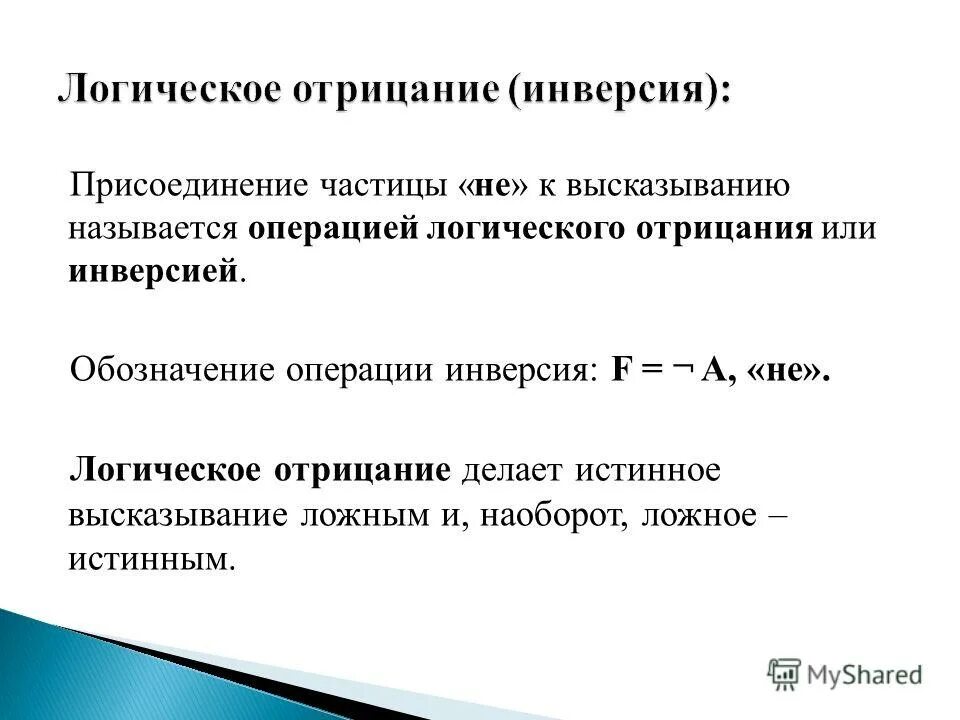 Логическое отрицание (инверсия):

Присоединение частицы «не» к высказыванию называется операцией логического отрицания или инверсией.

Обозначение операции инверсия: $F = \neg A$, «не».

Логическое отрицание делает истинное высказывание ложным и, наоборот, ложное – истинным.

MyShared